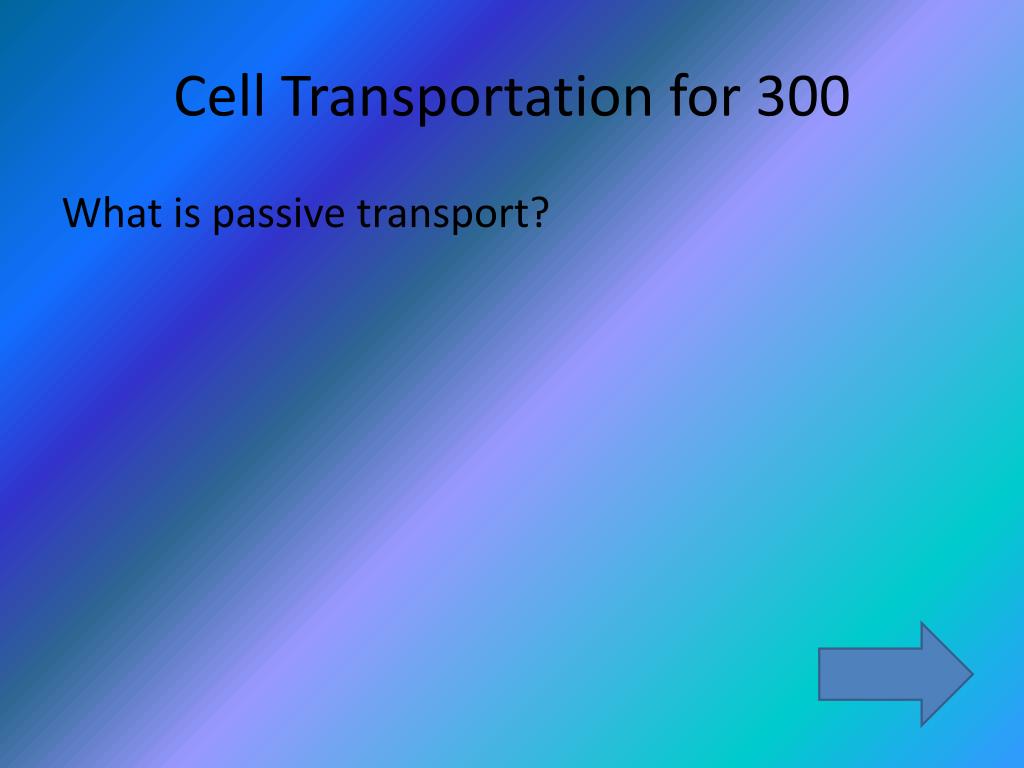 Cell Transportation for 300

What is passive transport?